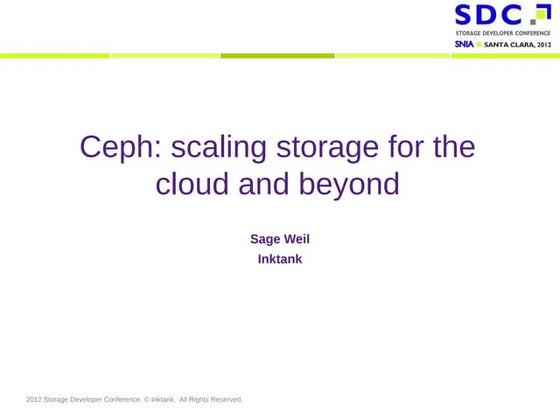 SDC
STORAGE DEVELOPER CONFERENCE
SNIA SANTA CLARA, 2012

Ceph: scaling storage for the cloud and beyond

Sage Weil
Inktank

2012 Storage Developer Conference. © Inktank. All Rights Reserved.